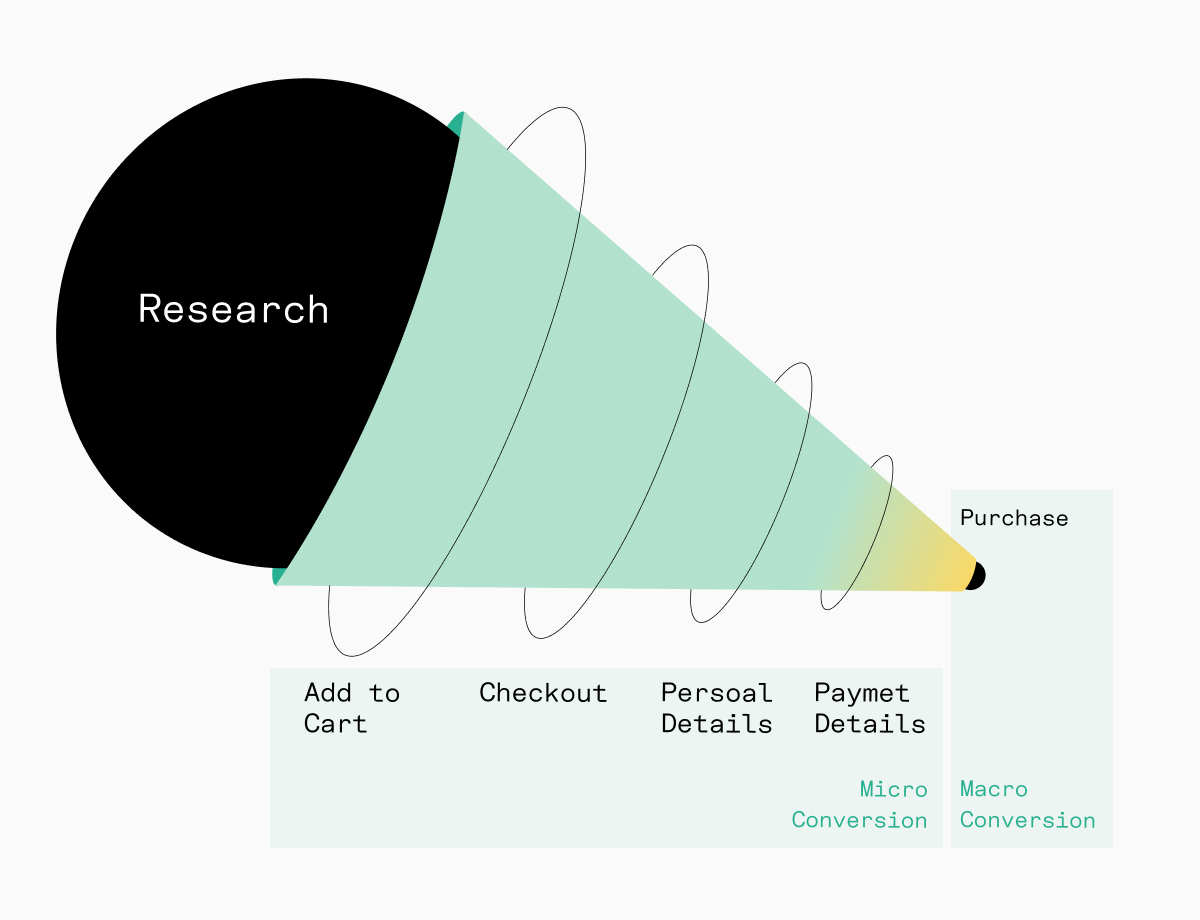 Research

Purchase

Add to Cart

Checkout

Persoal Details

Paymet Details

Micro Conversion

Macro Conversion